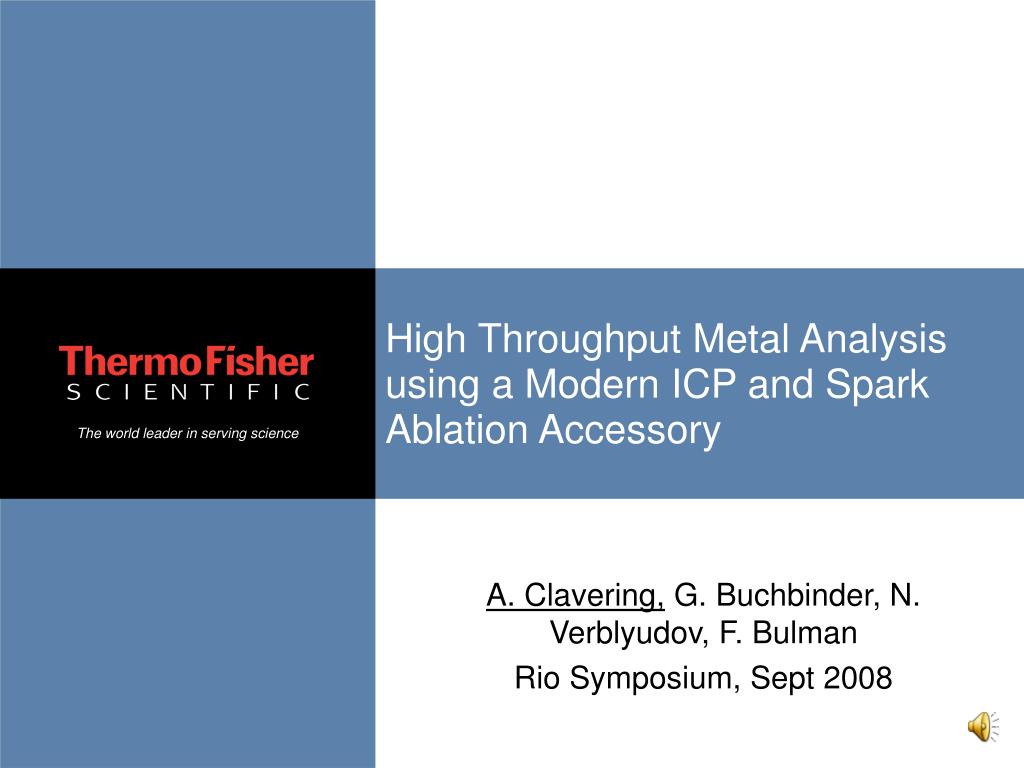 ThermoFisher
SCIENTIFIC

The world leader in serving science

High Throughput Metal Analysis using a Modern ICP and Spark Ablation Accessory

A. Clavering, G. Buchbinder, N. Verblyudov, F. Bulman

Rio Symposium, Sept 2008